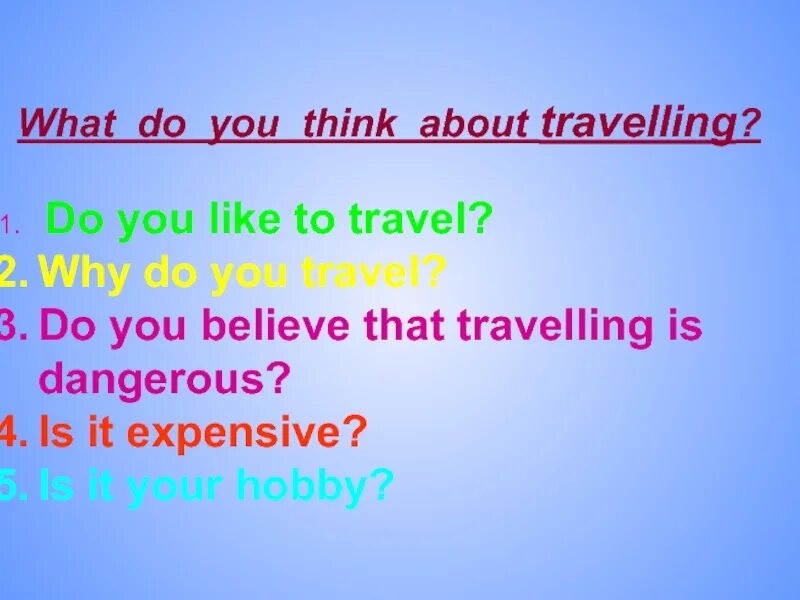 What do you think about travelling?

1. Do you like to travel?
2. Why do you travel?
3. Do you believe that travelling is dangerous?
4. Is it expensive?
5. Is it your hobby?